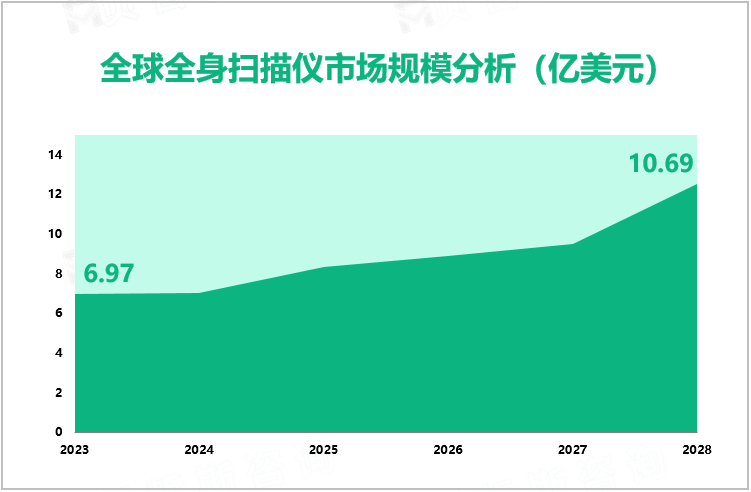 全球全身扫描仪市场规模分析（亿美元）

14
12
10
8
6
4
2
0

6.97
10.69

2023
2024
2025
2026
2027
2028